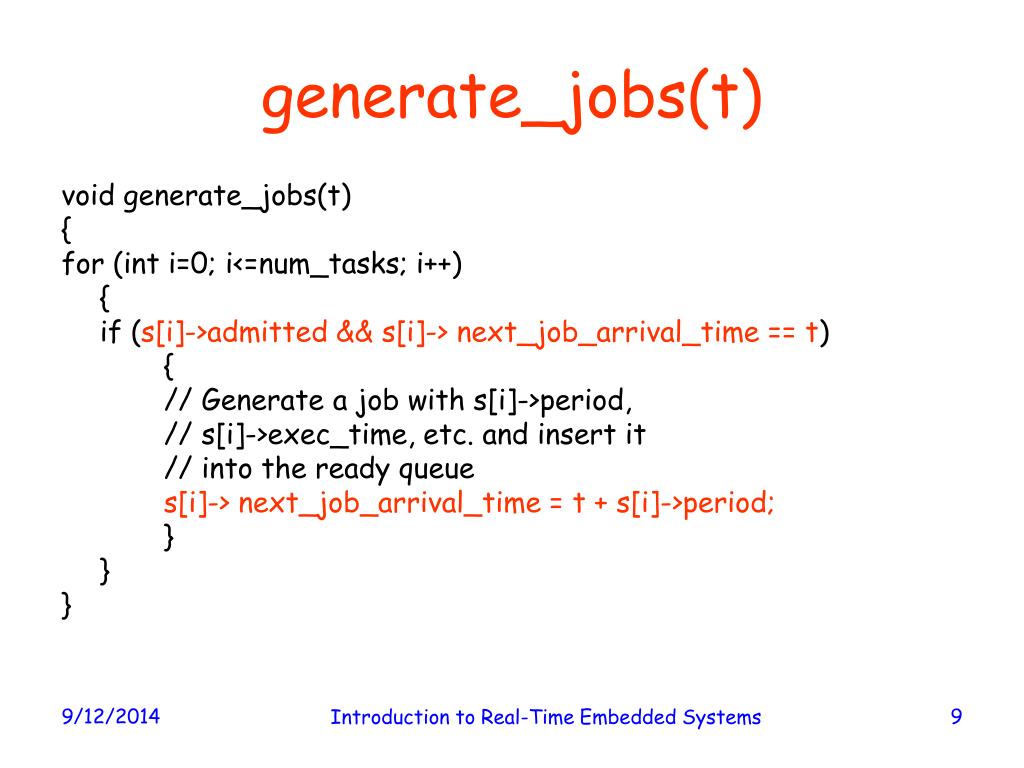 generate_jobs(t)

void generate_jobs(t)
{
for (int i=0; i<=num_tasks; i++)
{
if (s[i]->admitted && s[i]-> next_job_arrival_time == t)
{
// Generate a job with s[i]->period,
// s[i]->exec_time, etc. and insert it
// into the ready queue
s[i]-> next_job_arrival_time = t + s[i]->period;
}
}
}

9/12/2014

Introduction to Real-Time Embedded Systems

9